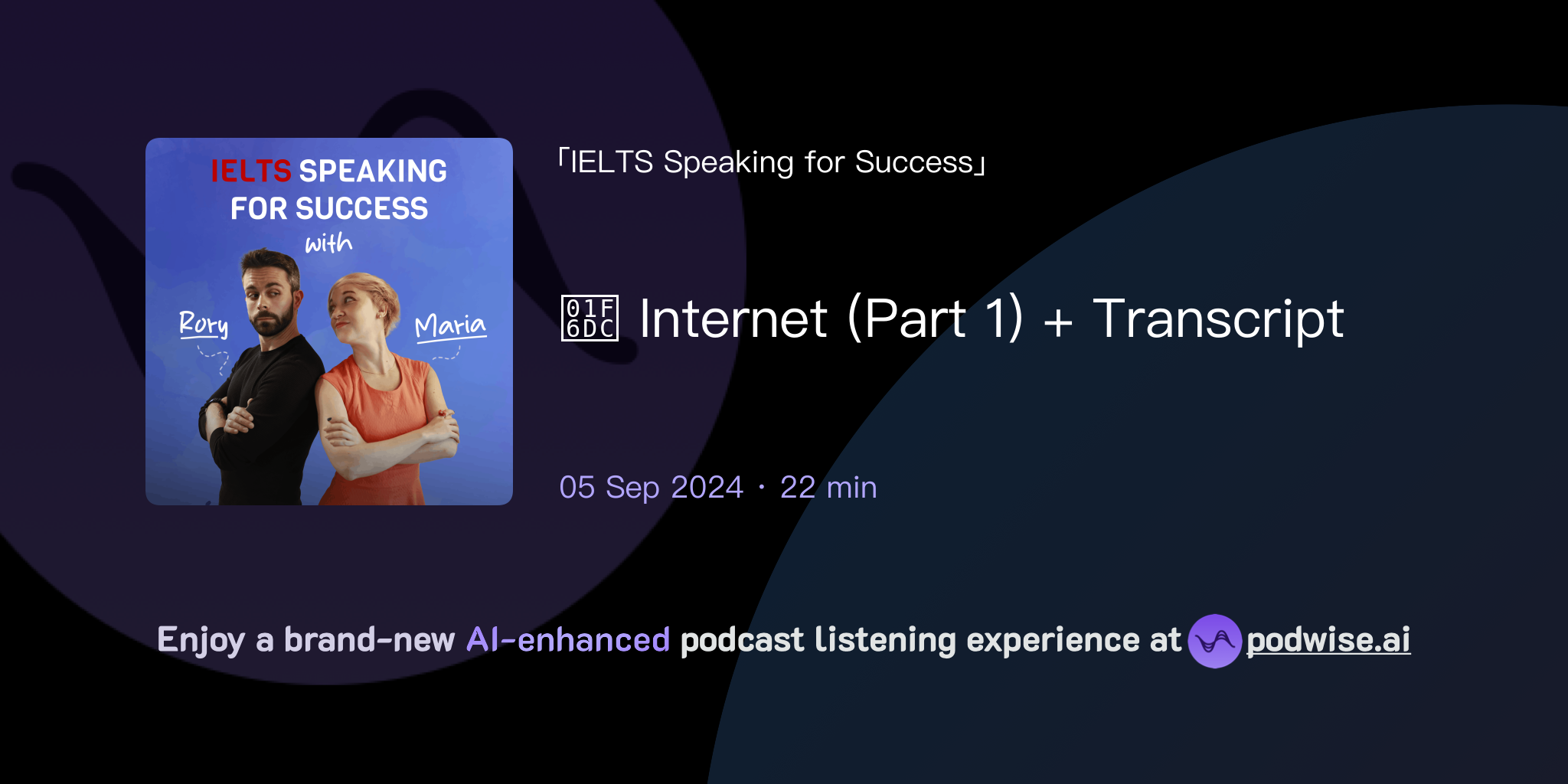 IELTS SPEAKING FOR SUCCESS with

Rory

Maria

「IELTS Speaking for Success」

01F6DC Internet (Part 1) + Transcript

05 Sep 2024 · 22 min

Enjoy a brand-new AI-enhanced podcast listening experience at podwise.ai